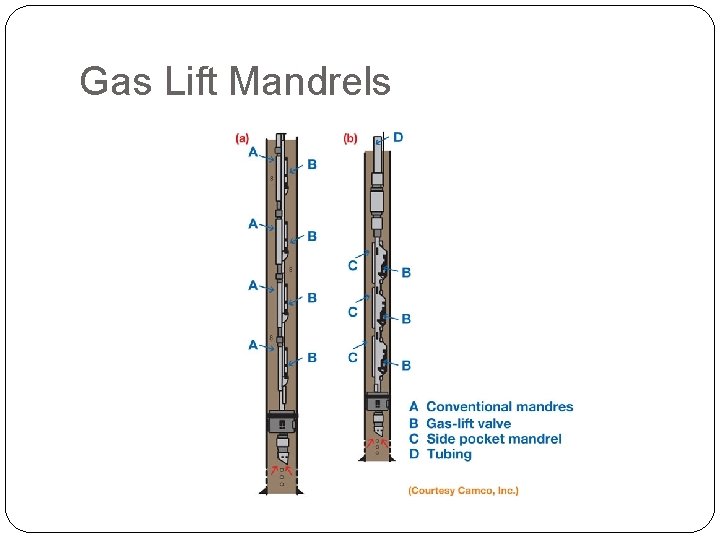 Gas Lift Mandrels

(a)

A

B

A

B

A

B

A

B

(b)

D

C

B

C

B

C

B

A Conventional mandres
B Gas-lift valve
C Side pocket mandrel
D Tubing

(Courtesy Camco, Inc.)